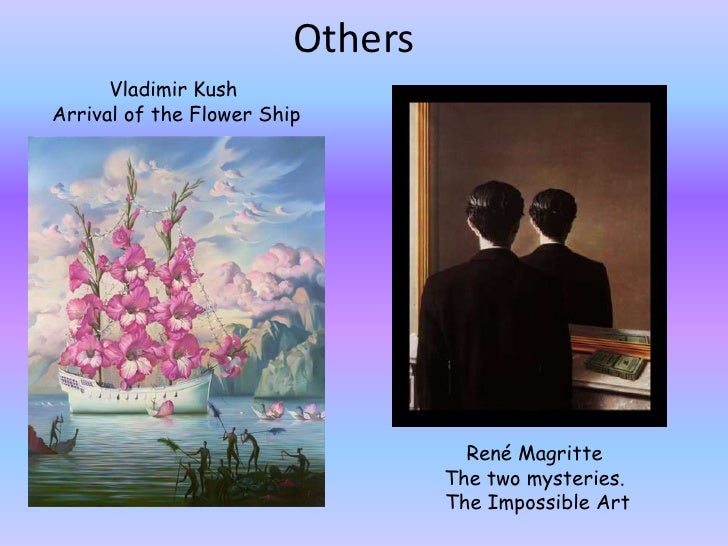 Others

Vladimir Kush
Arrival of the Flower Ship

René Magritte
The two mysteries.
The Impossible Art